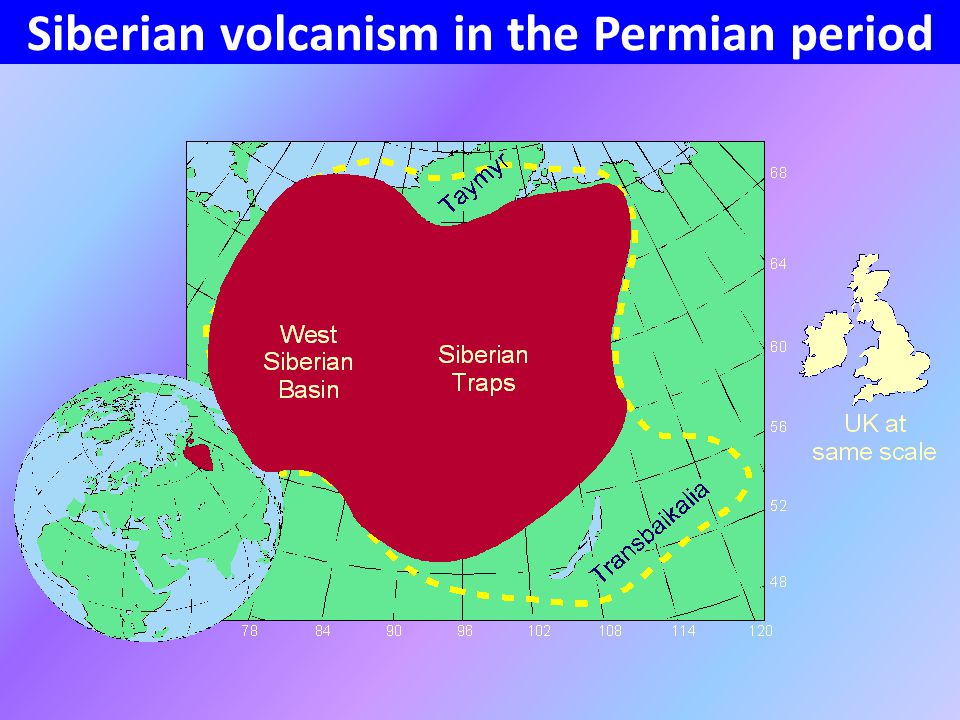 Siberian volcanism in the Permian period

Taymyr

West Siberian Basin

Siberian Traps

Transbaikalia

68
64
60
56
52
48

78 84 90 96 102 108 114 120

UK at same scale